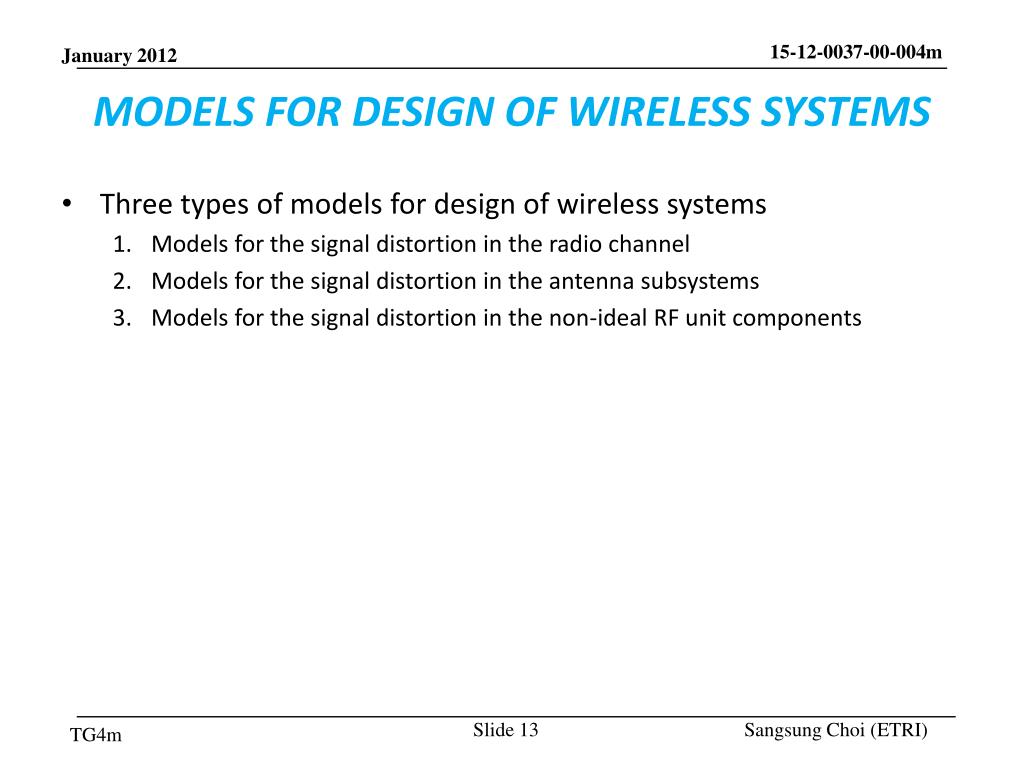 January 2012

15-12-0037-00-004m

MODELS FOR DESIGN OF WIRELESS SYSTEMS

• Three types of models for design of wireless systems
1. Models for the signal distortion in the radio channel
2. Models for the signal distortion in the antenna subsystems
3. Models for the signal distortion in the non-ideal RF unit components

TG4m

Slide 13

Sangsung Choi (ETRI)